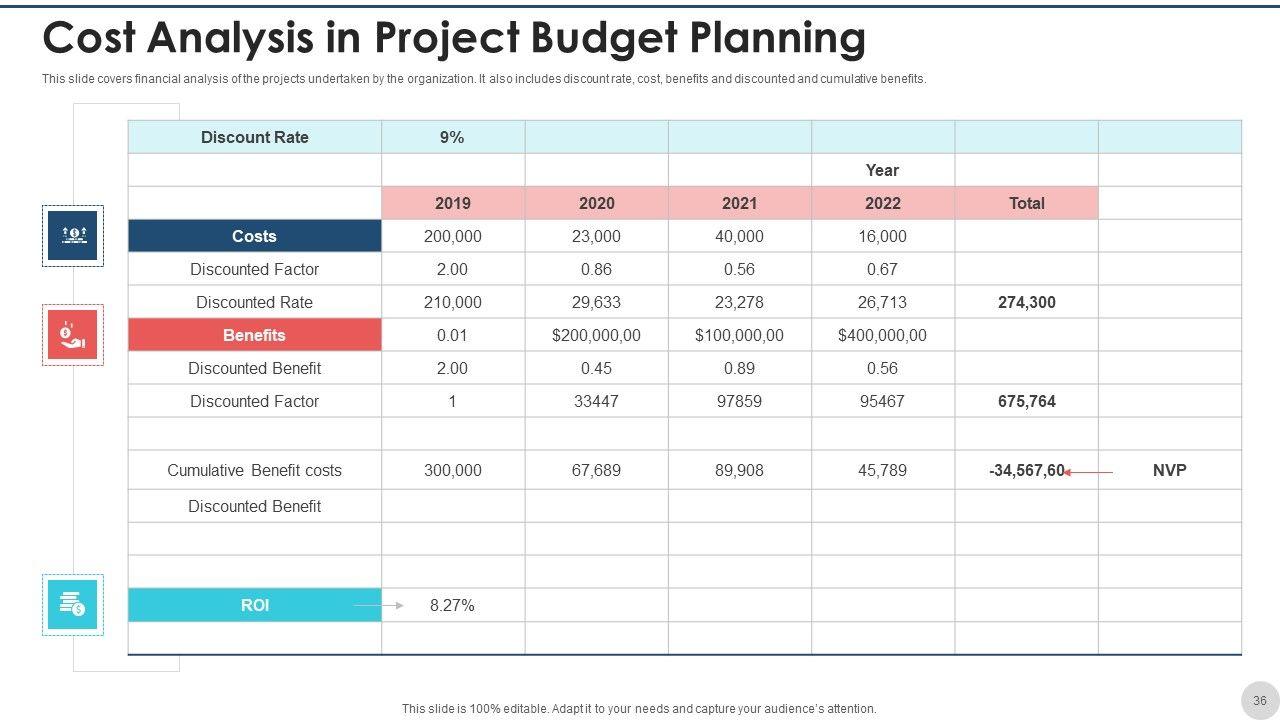 Cost Analysis in Project Budget Planning

This slide covers financial analysis of the projects undertaken by the organization. It also includes discount rate, cost, benefits and discounted and cumulative benefits.

| Discount Rate | 9% | | | | | |
|---|---|---|---|---|---|---|
| | | | | Year | | |
| | 2019 | 2020 | 2021 | 2022 | Total | |
| Costs | 200,000 | 23,000 | 40,000 | 16,000 | | |
| Discounted Factor | 2.00 | 0.86 | 0.56 | 0.67 | | |
| Discounted Rate | 210,000 | 29,633 | 23,278 | 26,713 | 274,300 | |
| Benefits | 0.01 | $200,000,00 | $100,000,00 | $400,000,00 | | |
| Discounted Benefit | 2.00 | 0.45 | 0.89 | 0.56 | | |
| Discounted Factor | 1 | 33447 | 97859 | 95467 | 675,764 | |
| | | | | | | |
| Cumulative Benefit costs | 300,000 | 67,689 | 89,908 | 45,789 | -34,567,60 | NVP |
| Discounted Benefit | | | | | | |
| | | | | | | |
| | | | | | | |
| ROI | 8.27% | | | | | |
| | | | | | | |

This slide is 100% editable. Adapt it to your needs and capture your audience's attention.

36